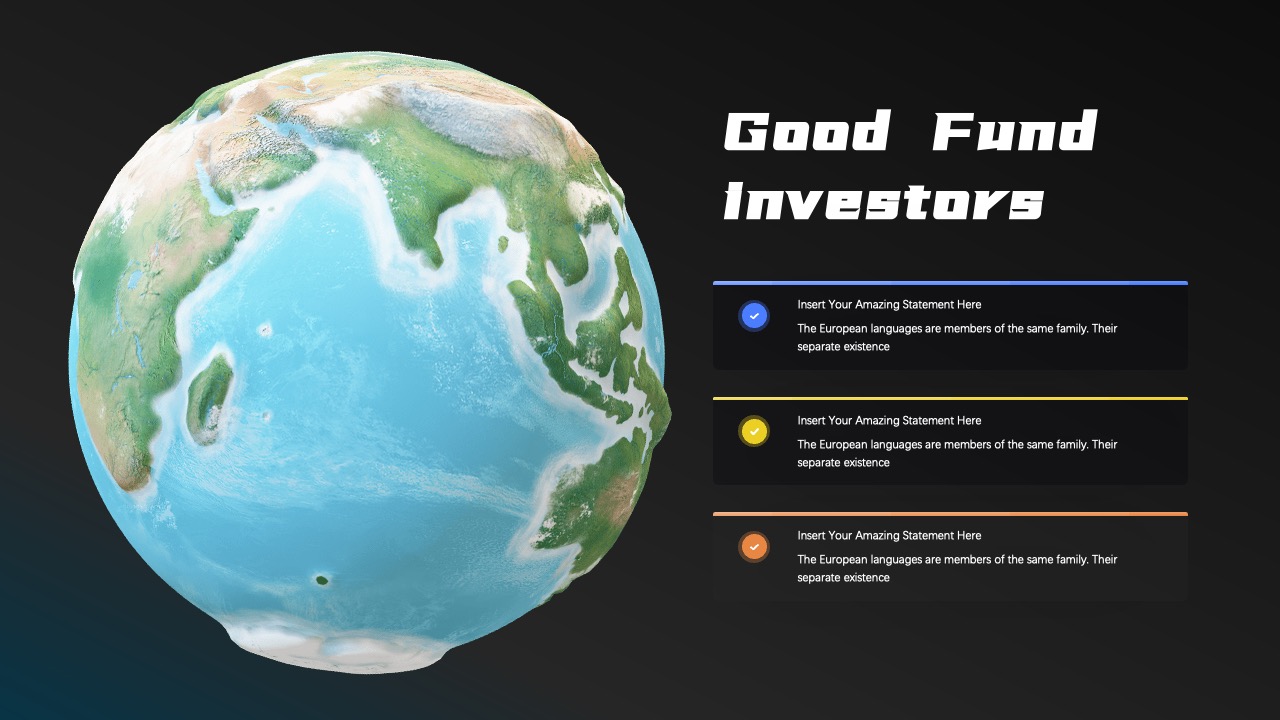 Good Fund Investors

Insert Your Amazing Statement Here

The European languages are members of the same family. Their separate existence

Insert Your Amazing Statement Here

The European languages are members of the same family. Their separate existence

Insert Your Amazing Statement Here

The European languages are members of the same family. Their separate existence